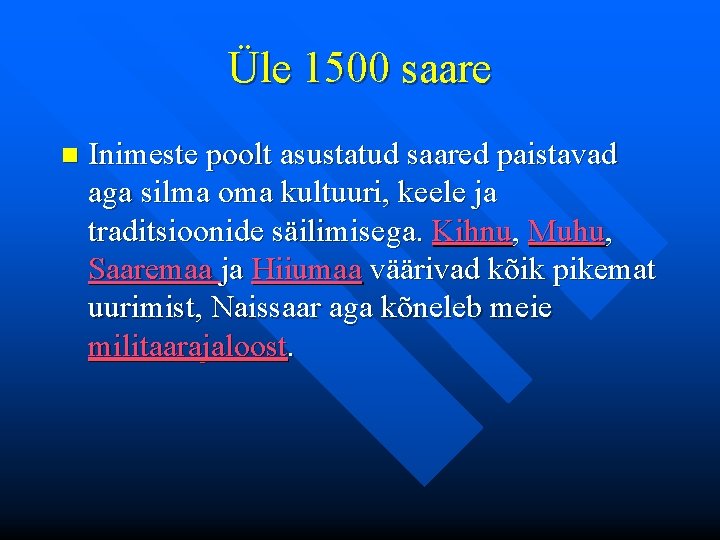 Üle 1500 saare

Inimeste poolt asustatud saared paistavad aga silma oma kultuuri, keele ja traditsioonide säilimisega. Kihnu, Muhu, Saaremaa ja Hiiumaa väärivad kõik pikemat uurimist, Naissaar aga kõneleb meie militaarajaloost.